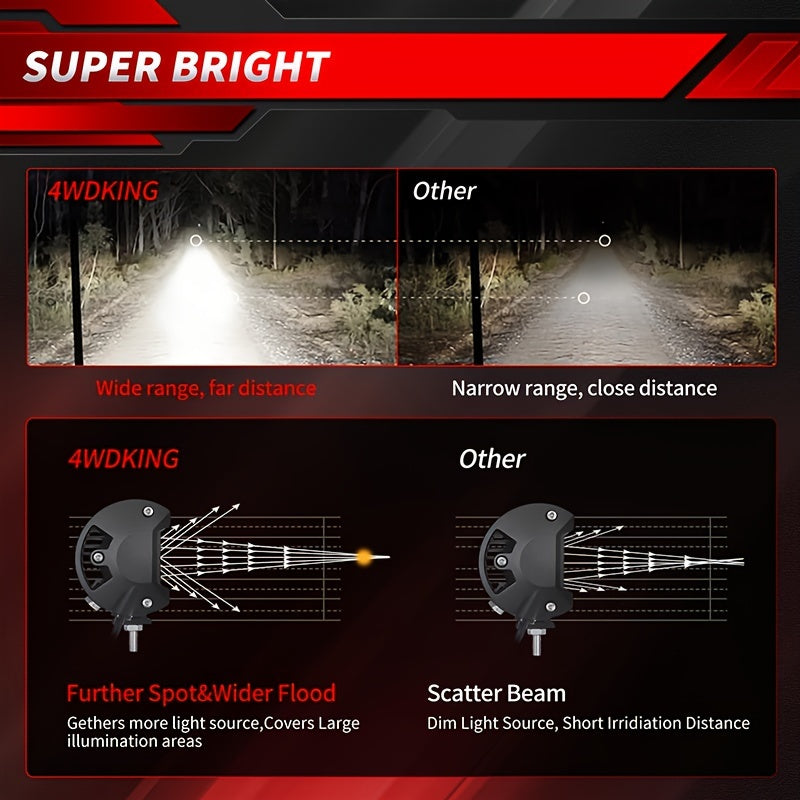 SUPER BRIGHT

4WDKING

Other

Wide range, far distance

Narrow range, close distance

4WDKING

Other

Further Spot&Wider Flood

Gethers more light source,Covers Large illumination areas

Scatter Beam

Dim Light Source, Short Irridiation Distance